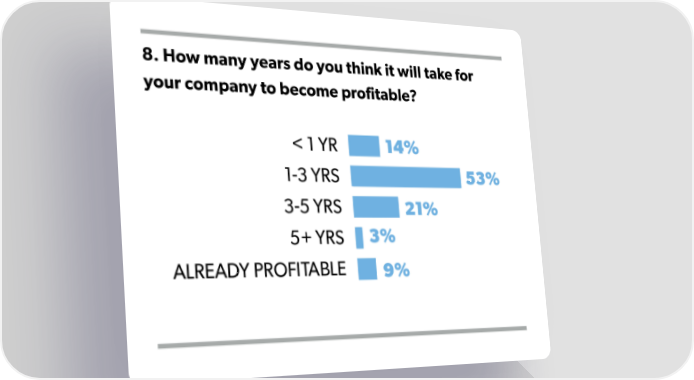 8. How many years do you think it will take for your company to become profitable?

< 1 YR 14%
1-3 YRS 53%
3-5 YRS 21%
5+ YRS 3%
ALREADY PROFITABLE 9%